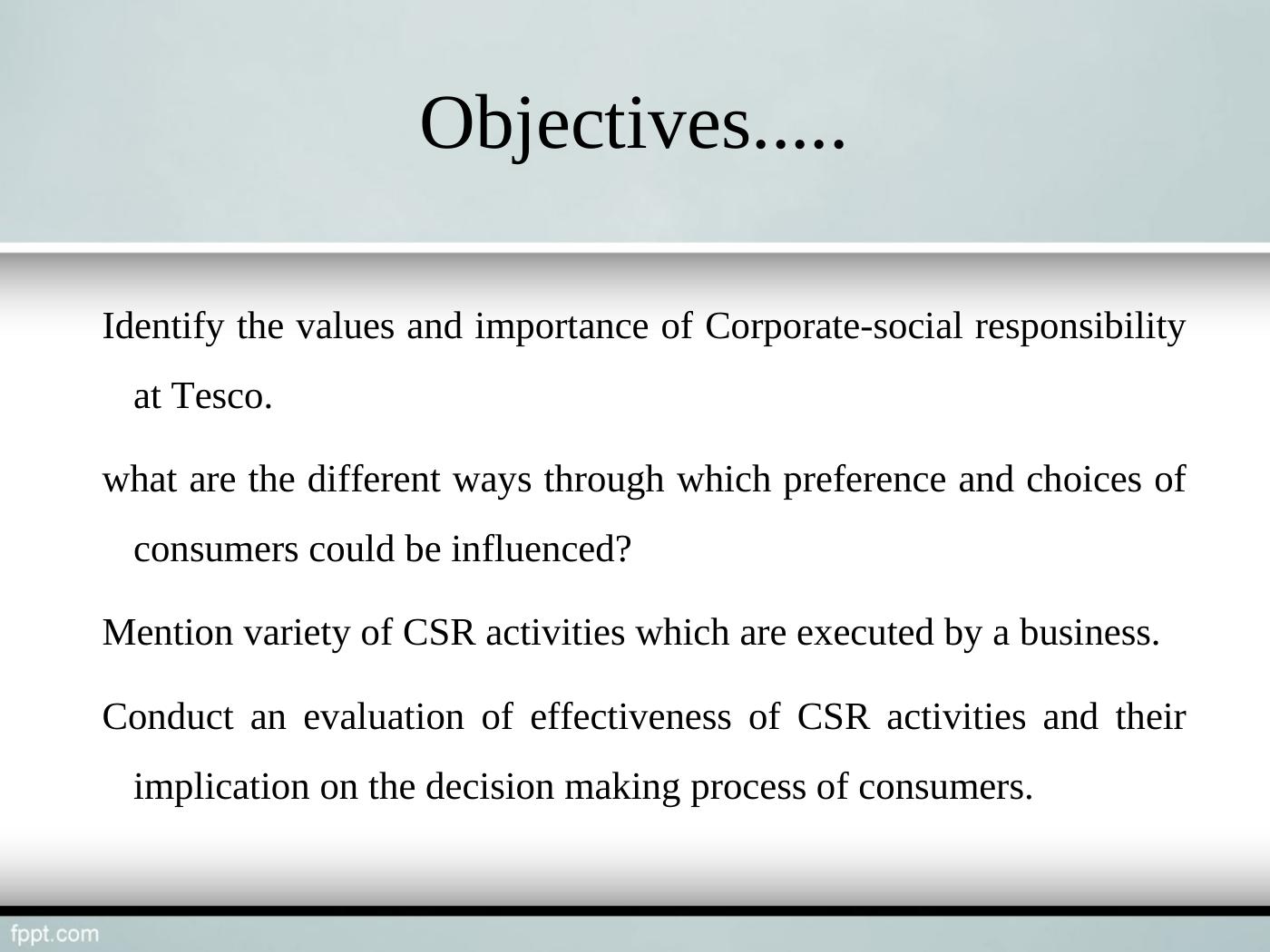 Objectives.....

Identify the values and importance of Corporate-social responsibility at Tesco.

what are the different ways through which preference and choices of consumers could be influenced?

Mention variety of CSR activities which are executed by a business.

Conduct an evaluation of effectiveness of CSR activities and their implication on the decision making process of consumers.

fppt.com